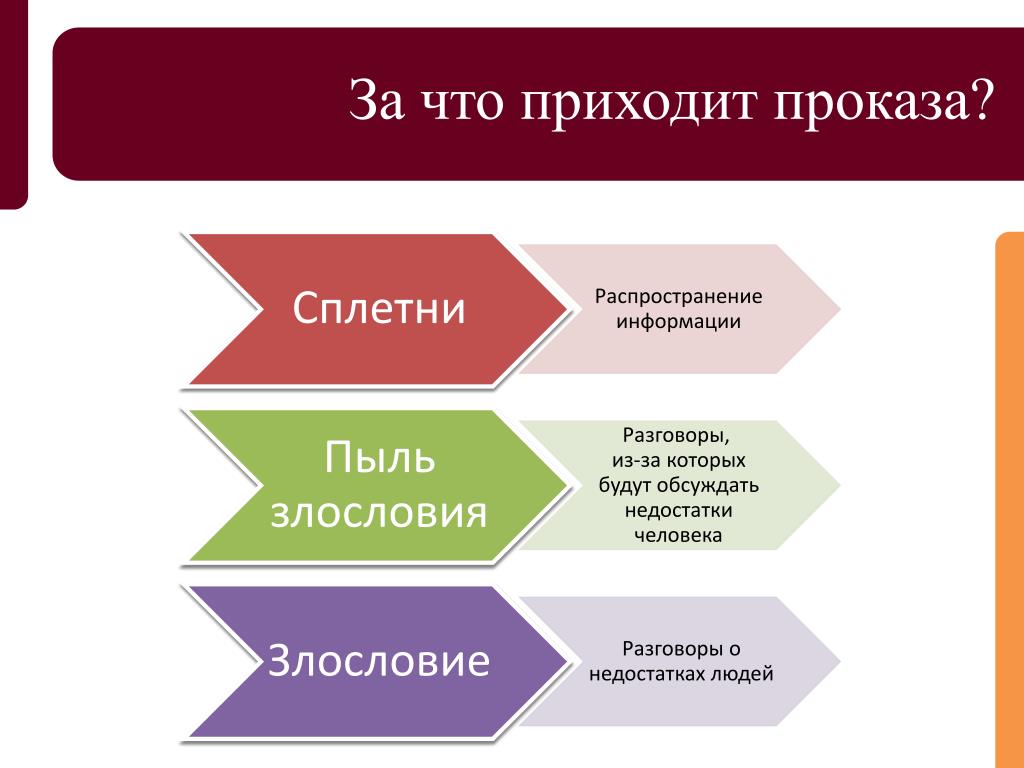 За что приходит проказа?

Сплетни

Распространение информации

Пыль злословия

Разговоры, из-за которых будут обсуждать недостатки человека

Злословие

Разговоры о недостатках людей